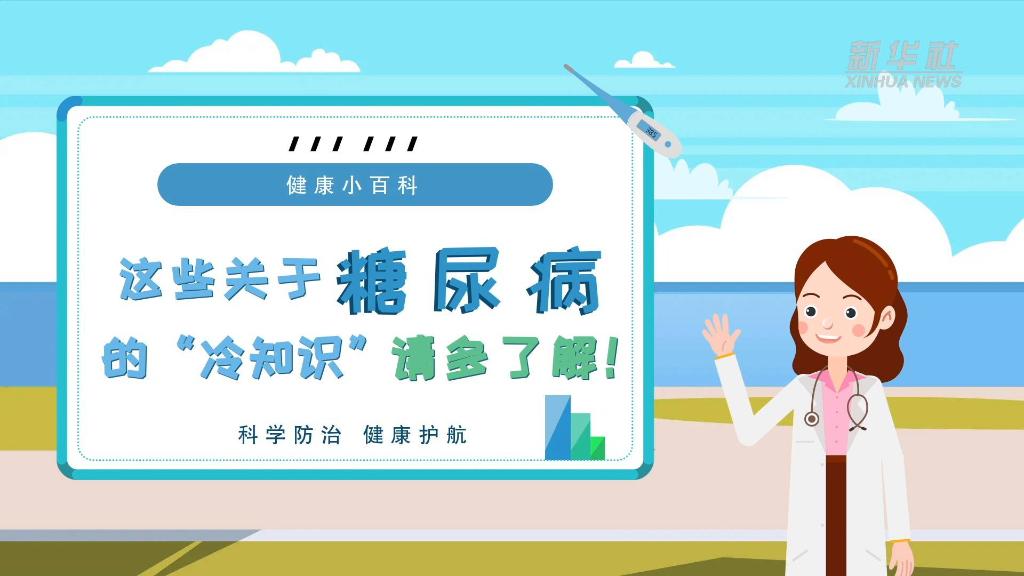 新华社
XINHUA NEWS

健康小百科

这些关于糖尿病的“冷知识”请多了解！

科学防治 健康护航